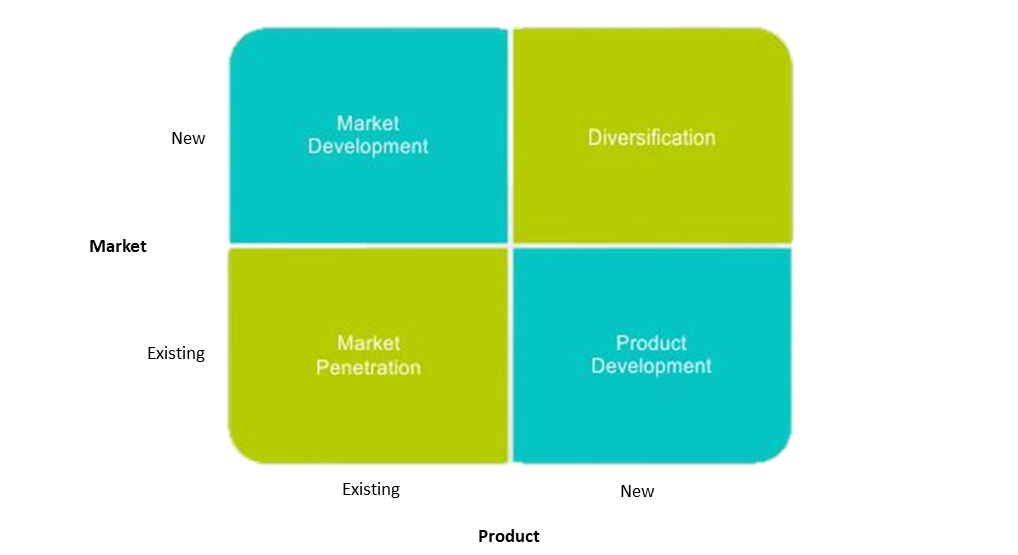 New

Market Development

Diversification

Market

Existing

Market Penetration

Product Development

Existing

New

Product